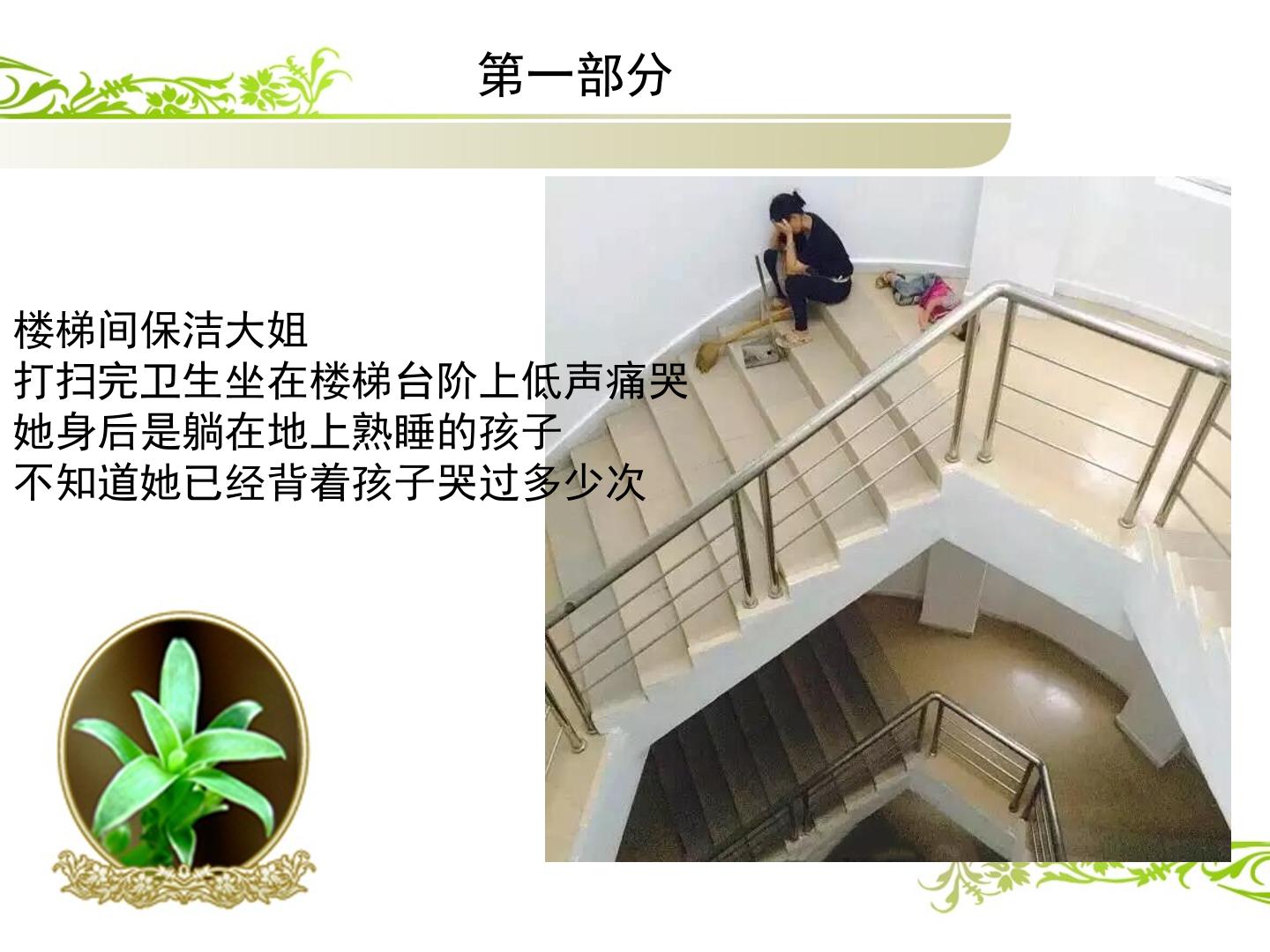 第一部分

楼梯间保洁大姐
打扫完卫生坐在楼梯台阶上低声痛哭
她身后是躺在地上熟睡的孩子
不知道她已经背着孩子哭过多少次